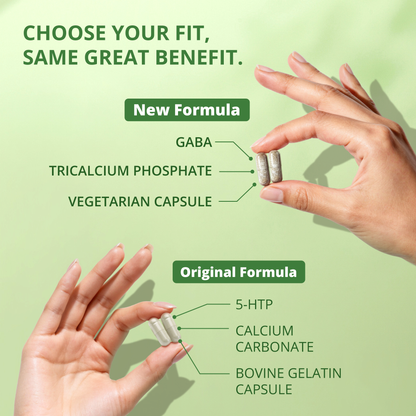 CHOOSE YOUR FIT, SAME GREAT BENEFIT.

New Formula

GABA

TRICALCIUM PHOSPHATE

VEGETARIAN CAPSULE

Original Formula

5-HTP

CALCIUM CARBONATE

BOVINE GELATIN CAPSULE